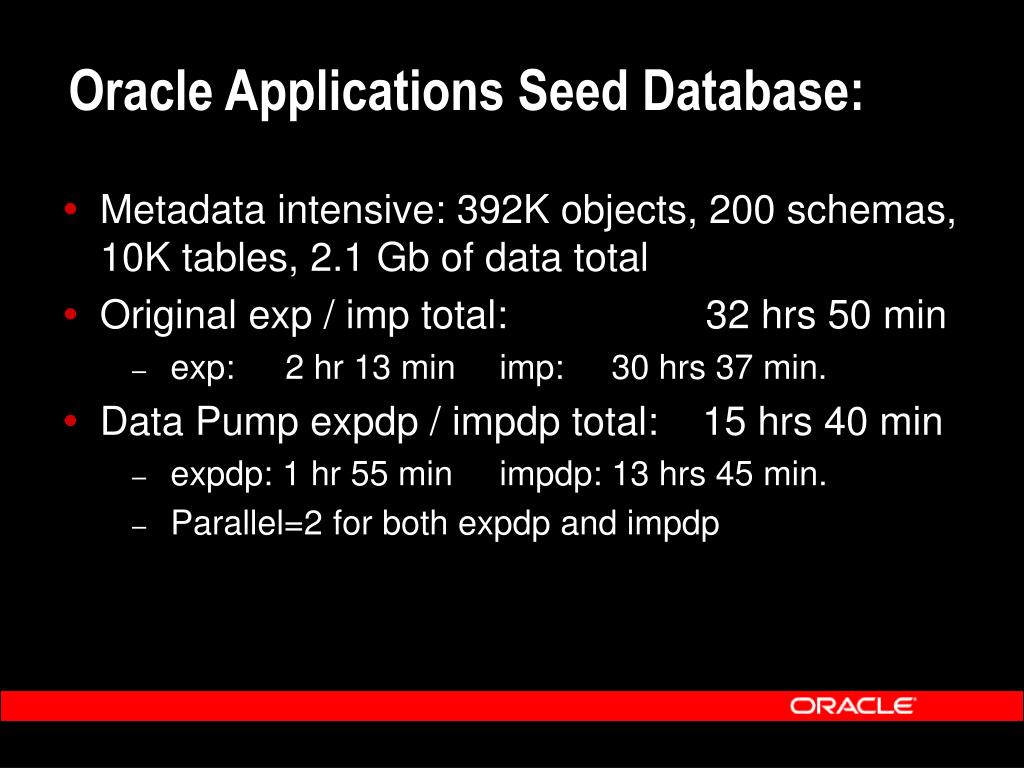 Oracle Applications Seed Database:

• Metadata intensive: 392K objects, 200 schemas, 10K tables, 2.1 Gb of data total
• Original exp / imp total: 32 hrs 50 min
– exp: 2 hr 13 min imp: 30 hrs 37 min.
• Data Pump expdp / impdp total: 15 hrs 40 min
– expdp: 1 hr 55 min impdp: 13 hrs 45 min.
– Parallel=2 for both expdp and impdp

ORACLE